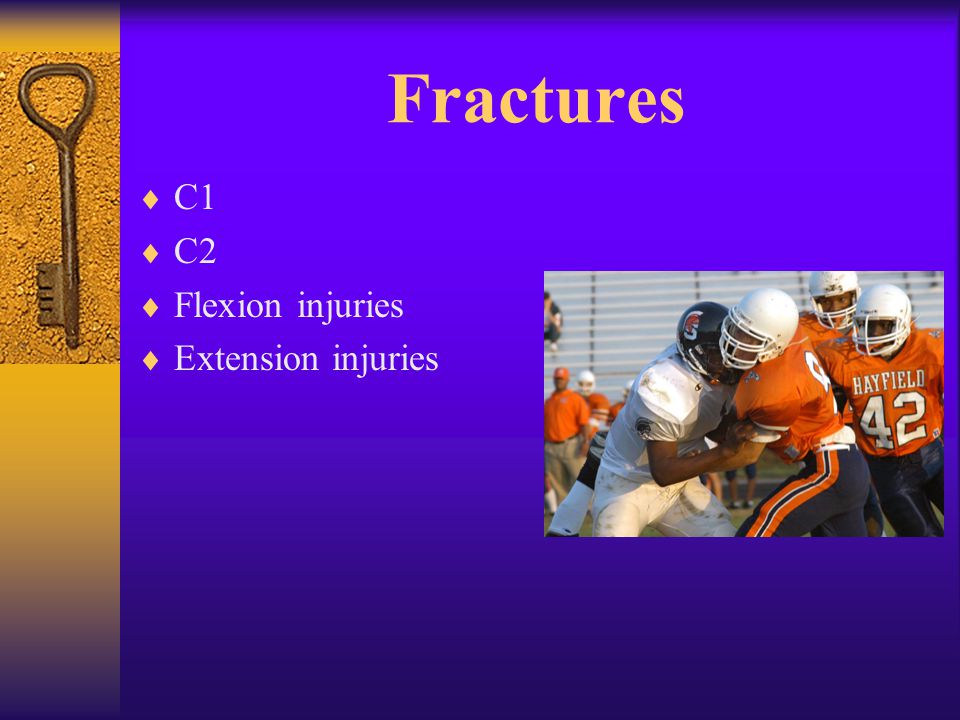 Fractures

♦ C1
♦ C2
♦ Flexion injuries
♦ Extension injuries

HAYFIELD
42